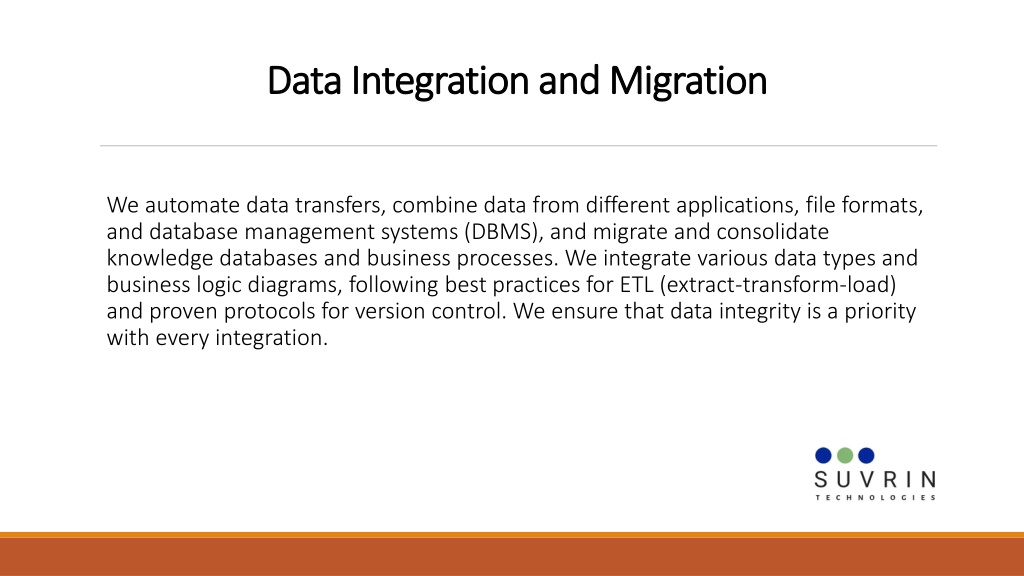 Data Integration and Migration

We automate data transfers, combine data from different applications, file formats, and database management systems (DBMS), and migrate and consolidate knowledge databases and business processes. We integrate various data types and business logic diagrams, following best practices for ETL (extract-transform-load) and proven protocols for version control. We ensure that data integrity is a priority with every integration.

SUVRIN
TECHNOLOGIES